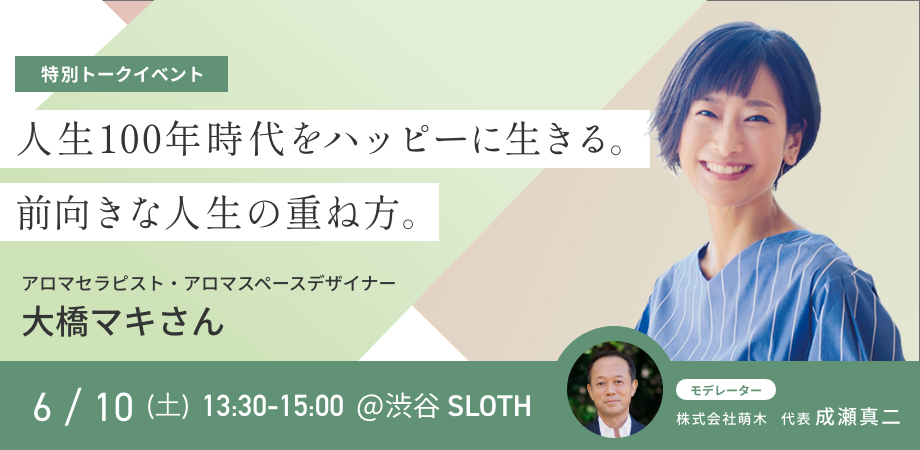 特別トークイベント

人生100年時代をハッピーに生きる。

前向きな人生の重ね方。

アロマセラピスト・アロマスペースデザイナー

大橋マキさん

6 / 10 (土) 13:30-15:00 @渋谷 SLOTH

モデレーター

株式会社萌木　代表 成瀬真二